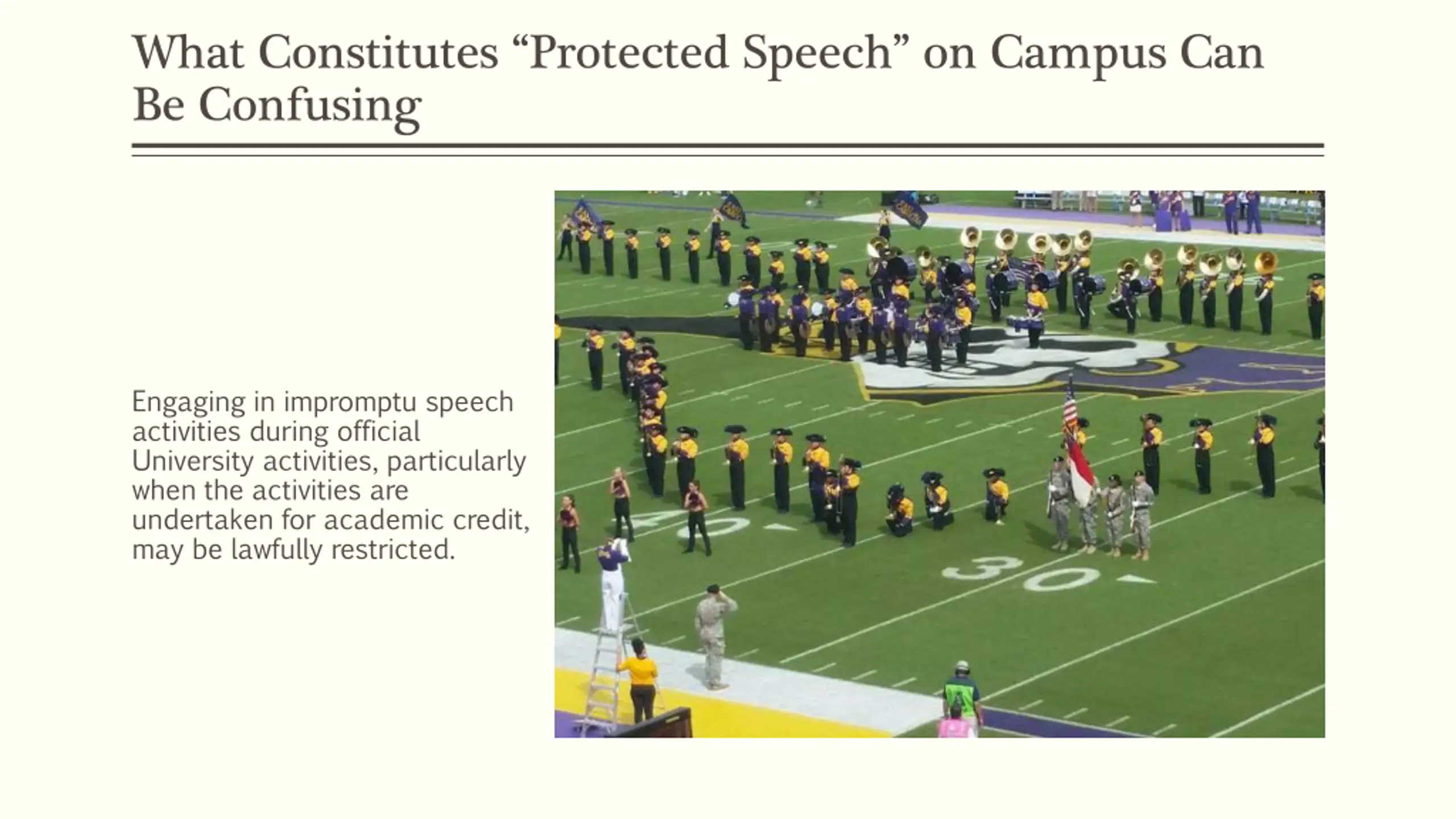 What Constitutes “Protected Speech” on Campus Can Be Confusing

Engaging in impromptu speech activities during official University activities, particularly when the activities are undertaken for academic credit, may be lawfully restricted.

40

30